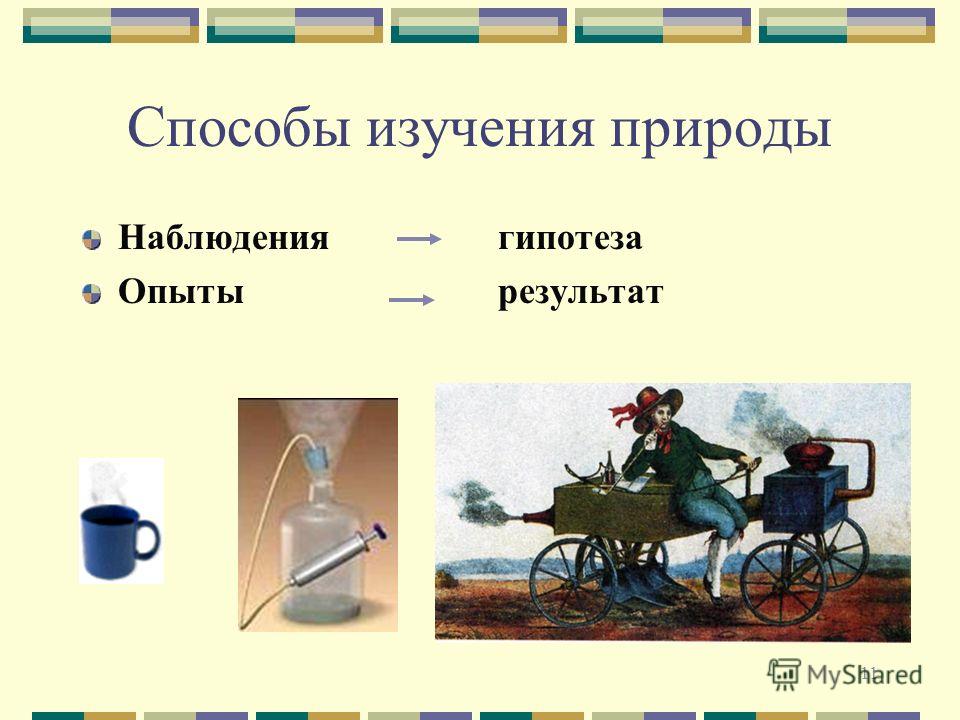 Способы изучения природы

Наблюдения → гипотеза

Опыты → результат

MyShared